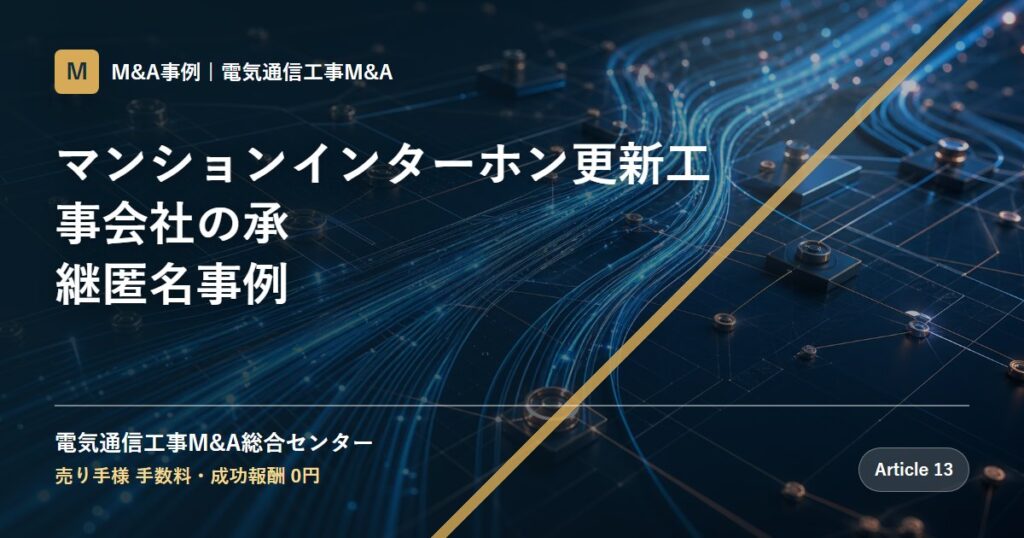 M

M&A事例｜電気通信工事M&A

マンションインターホン更新工事会社の承継匿名事例

電気通信工事M&A総合センター

売り手様 手数料・成功報酬 0円

Article 13